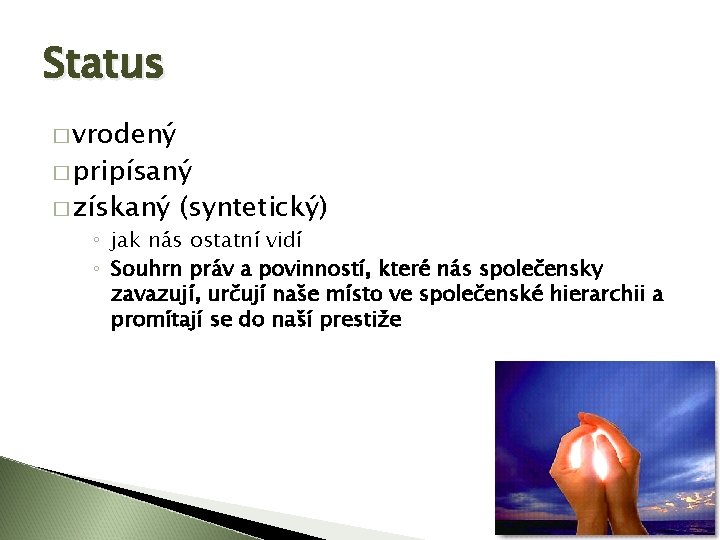 Status

□ vrodený
□ pripísaný
□ získaný (syntetický)
◦ jak nás ostatní vidí
◦ Souhrn práv a povinností, které nás společensky zavazují, určují naše místo ve společenské hierarchii a promítají se do naší prestiže